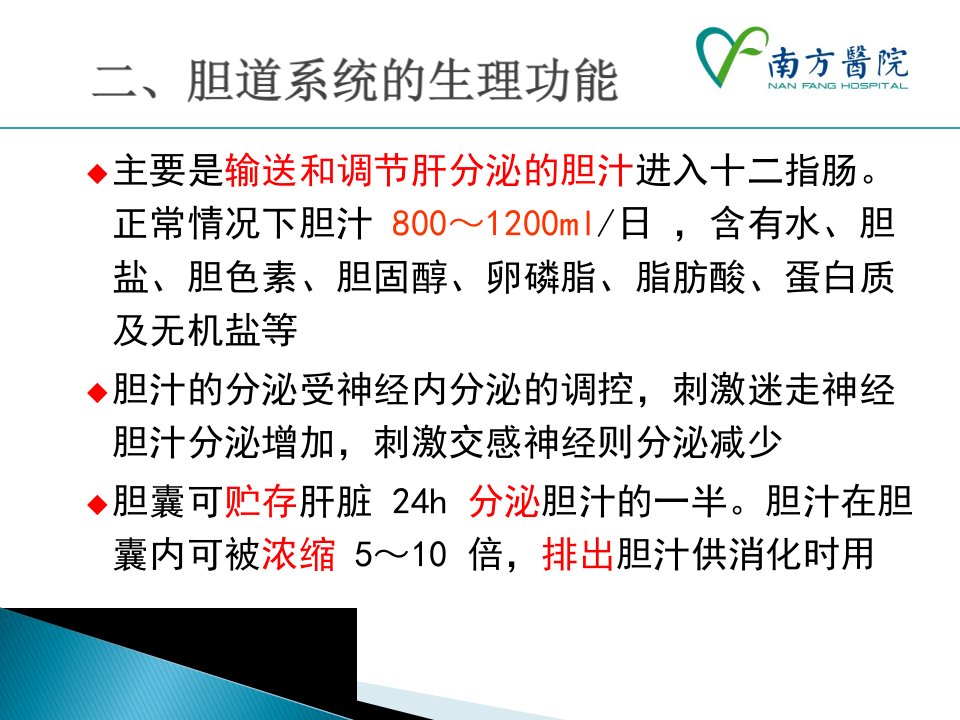 二、胆道系统的生理功能

南方醫院
NAN FANG HOSPITAL

◆主要是输送和调节肝分泌的胆汁进入十二指肠。正常情况下胆汁 800～1200ml/日 ，含有水、胆盐、胆色素、胆固醇、卵磷脂、脂肪酸、蛋白质及无机盐等

◆胆汁的分泌受神经内分泌的调控，刺激迷走神经胆汁分泌增加，刺激交感神经则分泌减少

◆胆囊可贮存肝脏 24h 分泌胆汁的一半。胆汁在胆囊内可被浓缩 5～10 倍，排出胆汁供消化时用